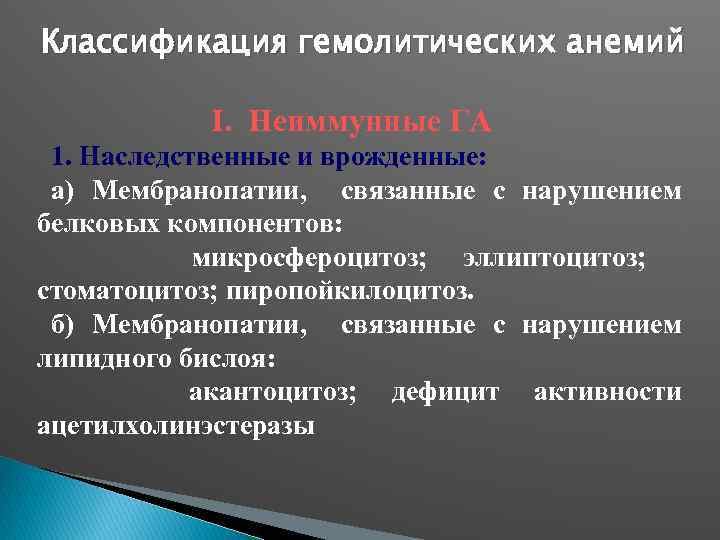 Классификация гемолитических анемий

I. Неиммунные ГА

1. Наследственные и врожденные:

а) Мембранопатии, связанные с нарушением белковых компонентов:

микросфероцитоз; эллиптоцитоз; стоматоцитоз; пиропойкилоцитоз.

б) Мембранопатии, связанные с нарушением липидного бислоя:

акантоцитоз; дефицит активности ацетилхолинэстеразы